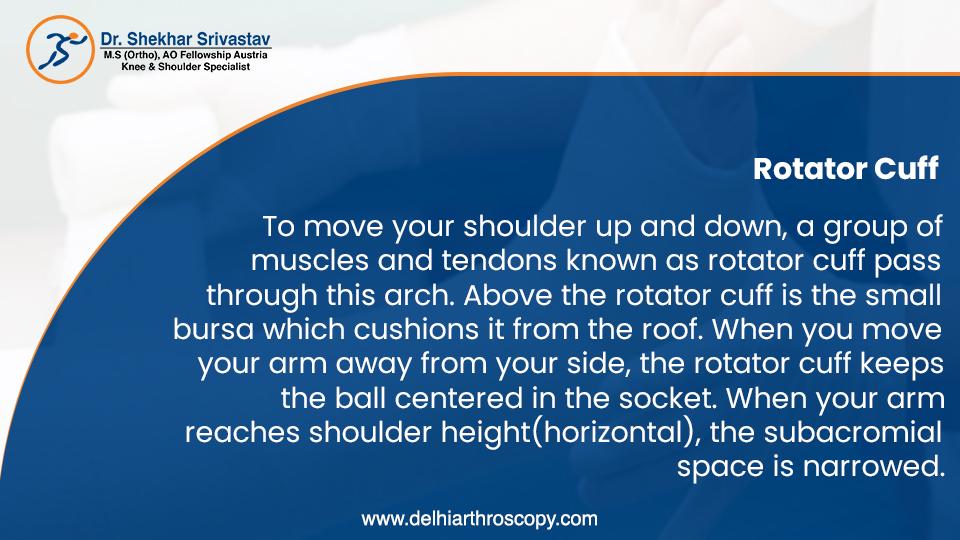 Dr. Shekhar Srivastav
M.S (Ortho), AO Fellowship Austria
Knee & Shoulder Specialist

Rotator Cuff

To move your shoulder up and down, a group of muscles and tendons known as rotator cuff pass through this arch. Above the rotator cuff is the small bursa which cushions it from the roof. When you move your arm away from your side, the rotator cuff keeps the ball centered in the socket. When your arm reaches shoulder height(horizontal), the subacromial space is narrowed.

www.delhiarthroscopy.com